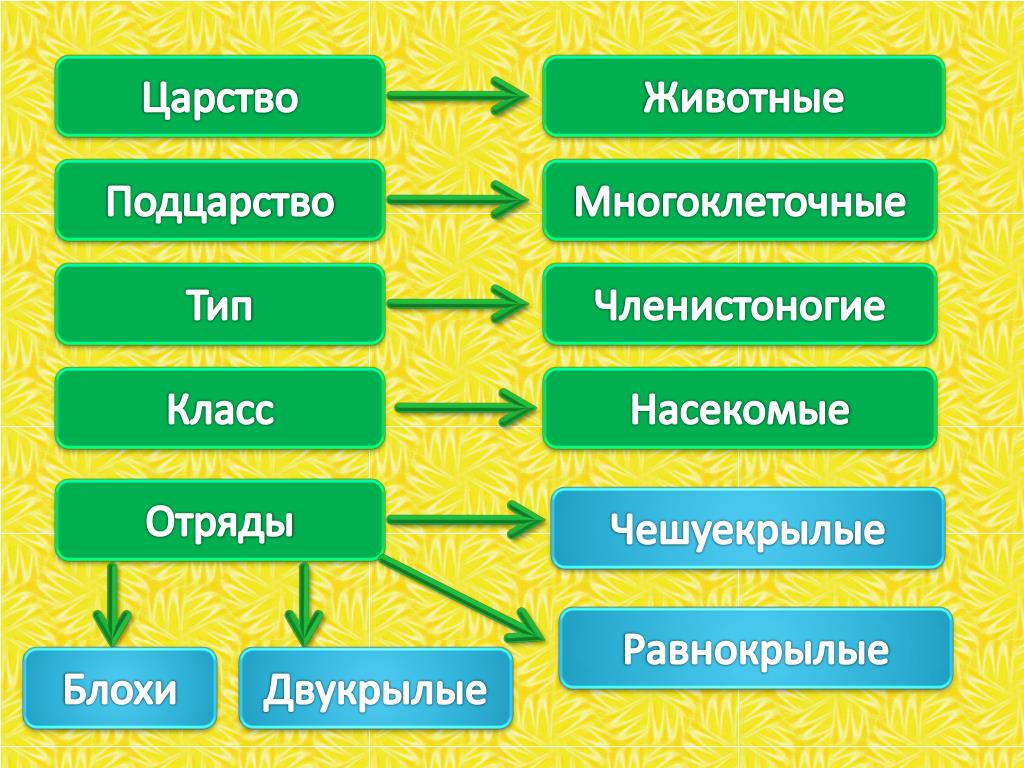 Царство
Животные
Подцарство
Многоклеточные
Тип
Членистоногие
Класс
Насекомые
Отряды
Чешуекрылые
Равнокрылые
Блохи
Двукрылые